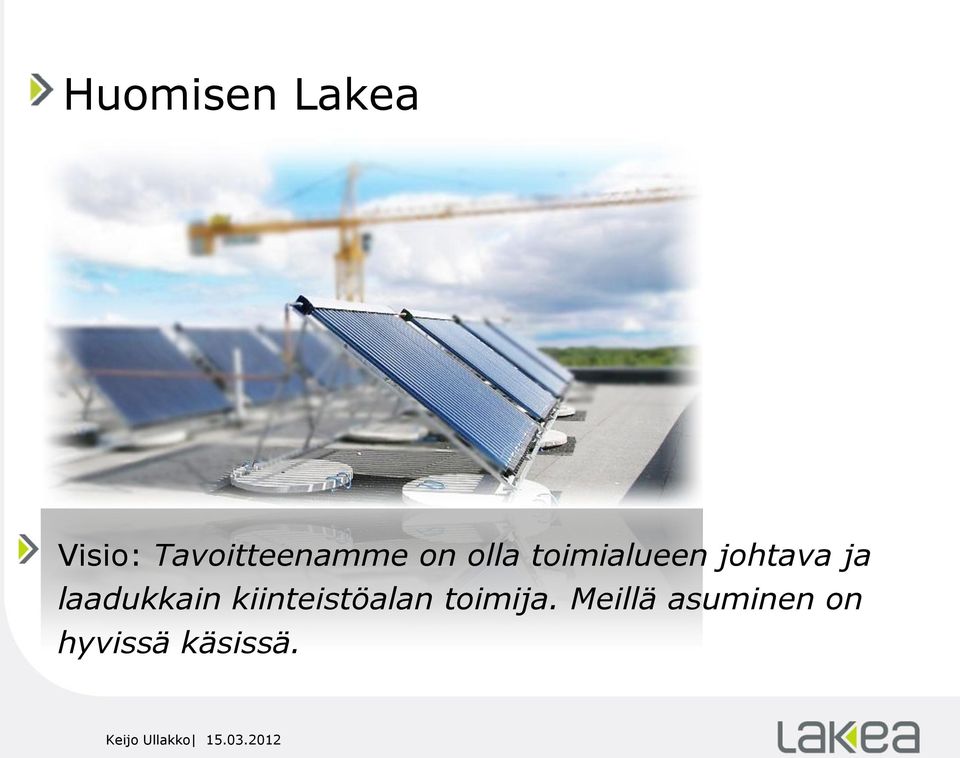 Huomisen Lakea

Visio: Tavoitteenamme on olla toimialueen johtava ja laadukkain kiinteistöalan toimija. Meillä asuminen on hyvissä käsissä.

Keijo Ullakko| 15.03.2012

Lakea